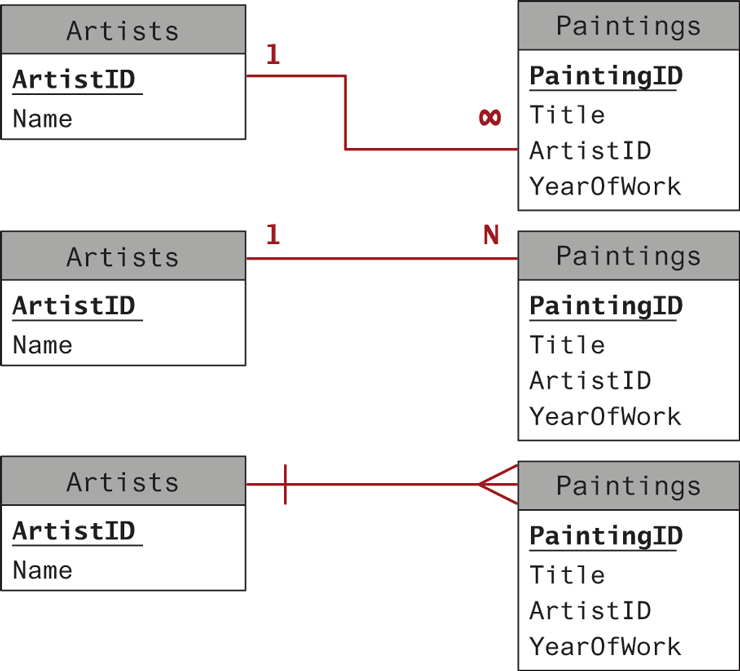 Artists
ArtistID
Name

1

∞

Paintings
PaintingID
Title
ArtistID
YearOfWork

Artists
ArtistID
Name

1

N

Paintings
PaintingID
Title
ArtistID
YearOfWork

Artists
ArtistID
Name

Paintings
PaintingID
Title
ArtistID
YearOfWork